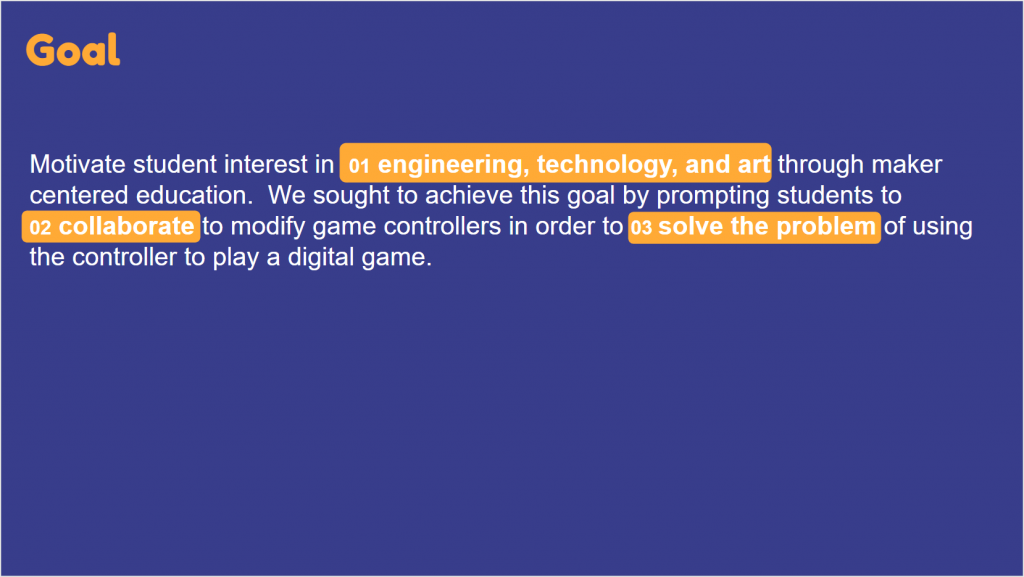 Goal

Motivate student interest in 01 engineering, technology, and art through maker centered education. We sought to achieve this goal by prompting students to 02 collaborate to modify game controllers in order to 03 solve the problem of using the controller to play a digital game.